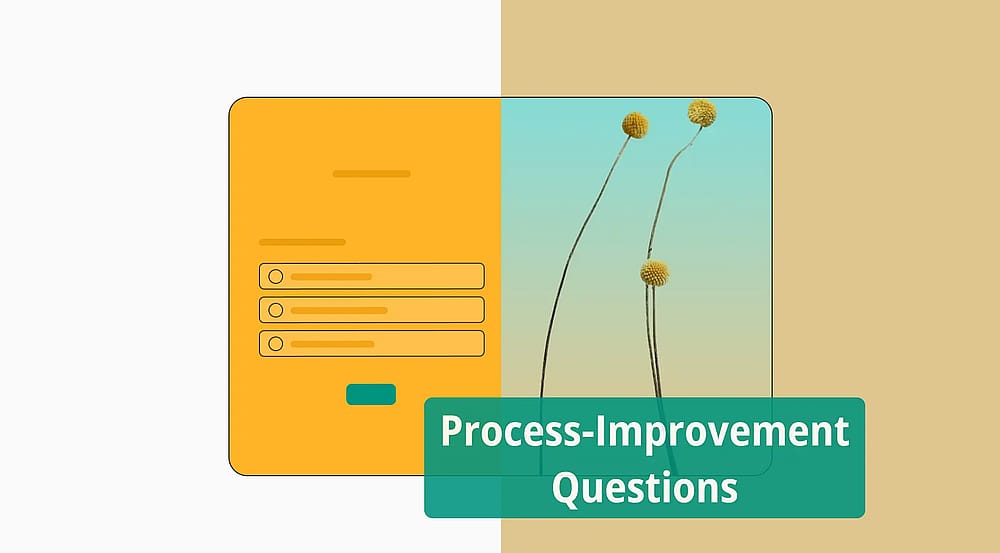 Process-Improvement Questions